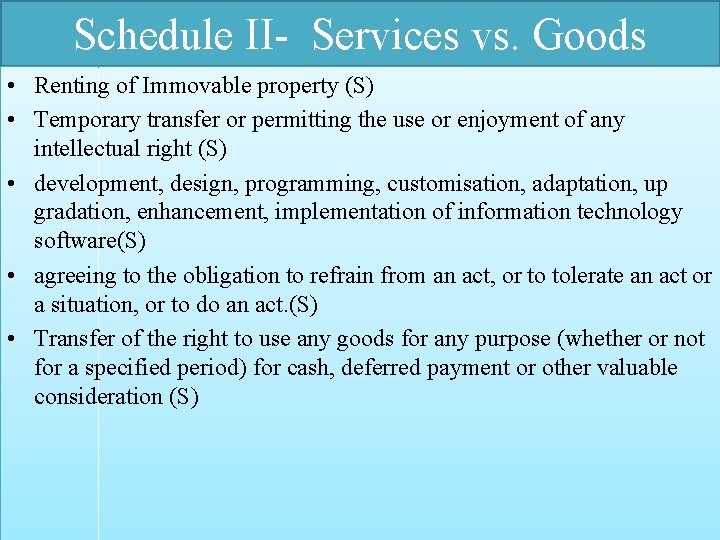 Schedule II- Services vs. Goods

• Renting of Immovable property (S)

• Temporary transfer or permitting the use or enjoyment of any intellectual right (S)

• development, design, programming, customisation, adaptation, up gradation, enhancement, implementation of information technology software(S)

• agreeing to the obligation to refrain from an act, or to tolerate an act or a situation, or to do an act.(S)

• Transfer of the right to use any goods for any purpose (whether or not for a specified period) for cash, deferred payment or other valuable consideration (S)